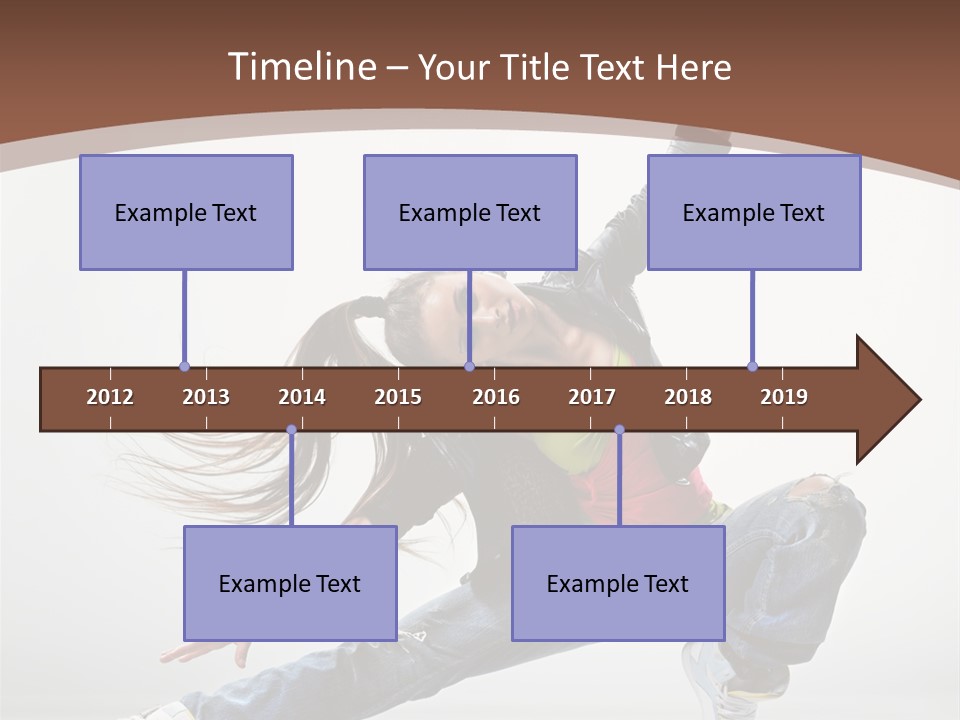 Timeline – Your Title Text Here

Example Text

Example Text

Example Text

2012 2013 2014 2015 2016 2017 2018 2019

Example Text

Example Text